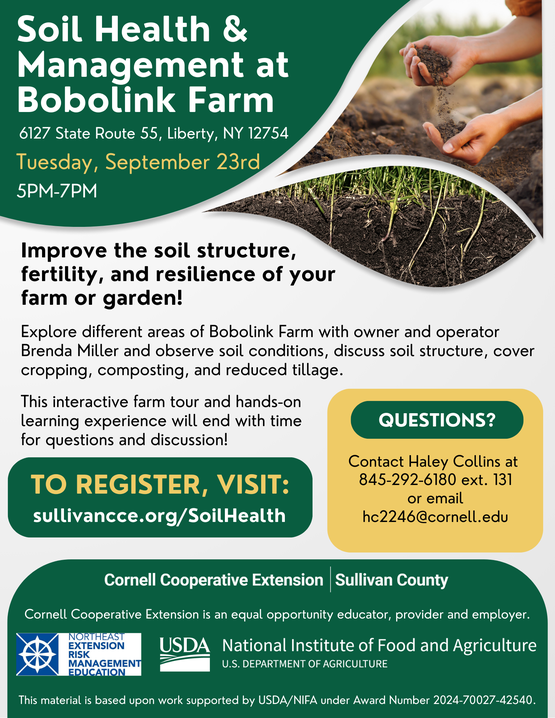 Soil Health & Management at Bobolink Farm

6127 State Route 55, Liberty, NY 12754

Tuesday, September 23rd

5PM-7PM

Improve the soil structure, fertility, and resilience of your farm or garden!

Explore different areas of Bobolink Farm with owner and operator Brenda Miller and observe soil conditions, discuss soil structure, cover cropping, composting, and reduced tillage.

This interactive farm tour and hands-on learning experience will end with time for questions and discussion!

TO REGISTER, VISIT:
sullivancce.org/SoilHealth

QUESTIONS?

Contact Haley Collins at 845-292-6180 ext. 131 or email hc2246@cornell.edu

Cornell Cooperative Extension | Sullivan County

Cornell Cooperative Extension is an equal opportunity educator, provider and employer.

NORTHEAST EXTENSION RISK MANAGEMENT EDUCATION

USDA National Institute of Food and Agriculture
U.S. DEPARTMENT OF AGRICULTURE

This material is based upon work supported by USDA/NIFA under Award Number 2024-70027-42540.